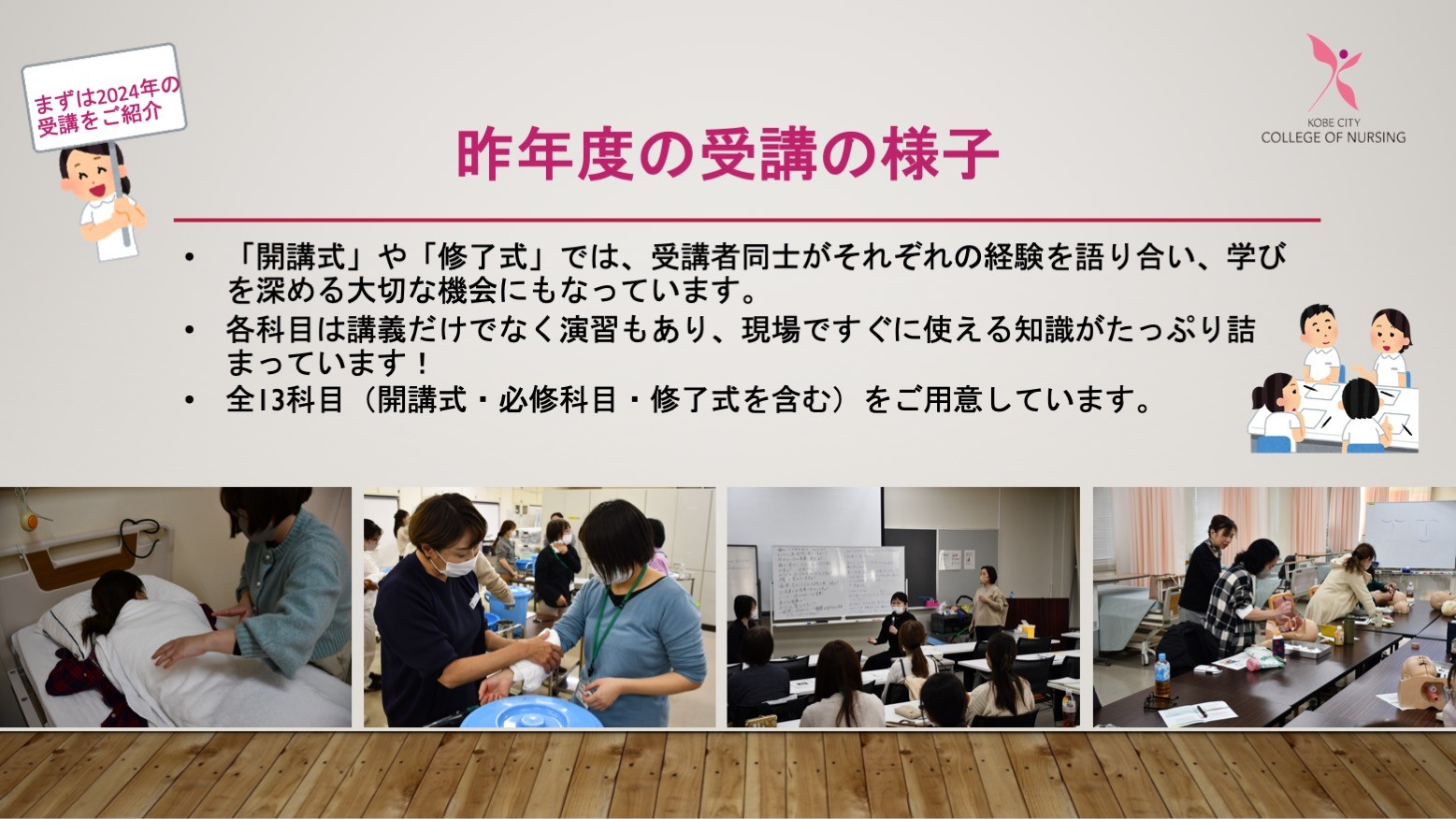 まずは2024年の受講をご紹介

KOBE CITY
COLLEGE OF NURSING

昨年度の受講の様子

• 「開講式」や「修了式」では、受講者同士がそれぞれの経験を語り合い、学びを深める大切な機会にもなっています。
• 各科目は講義だけでなく演習もあり、現場ですぐに使える知識がたっぷり詰まっています！
• 全13科目（開講式・必修科目・修了式を含む）をご用意しています。